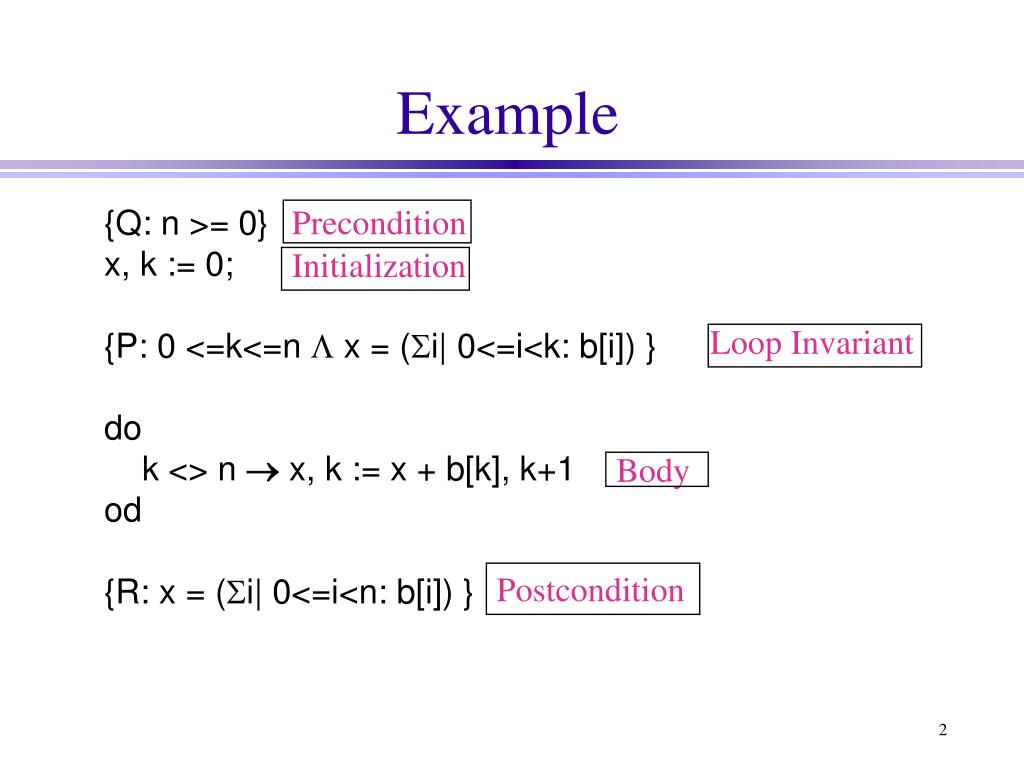 Example

{Q: n >= 0} Precondition
x, k := 0; Initialization

{P: 0 <=k<=n $\Lambda$ x = ($\Sigma$i| 0<=i<k: b[i]) } Loop Invariant

do
k <> n $\rightarrow$ x, k := x + b[k], k+1 Body
od

{R: x = ($\Sigma$i| 0<=i<n: b[i]) } Postcondition

2